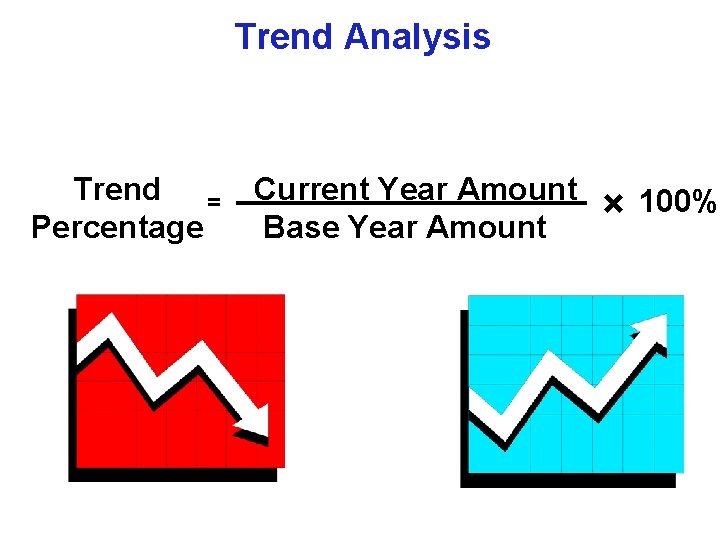 Trend Analysis

$\text{Trend Percentage} = \frac{\text{Current Year Amount}}{\text{Base Year Amount}} \times 100\%$